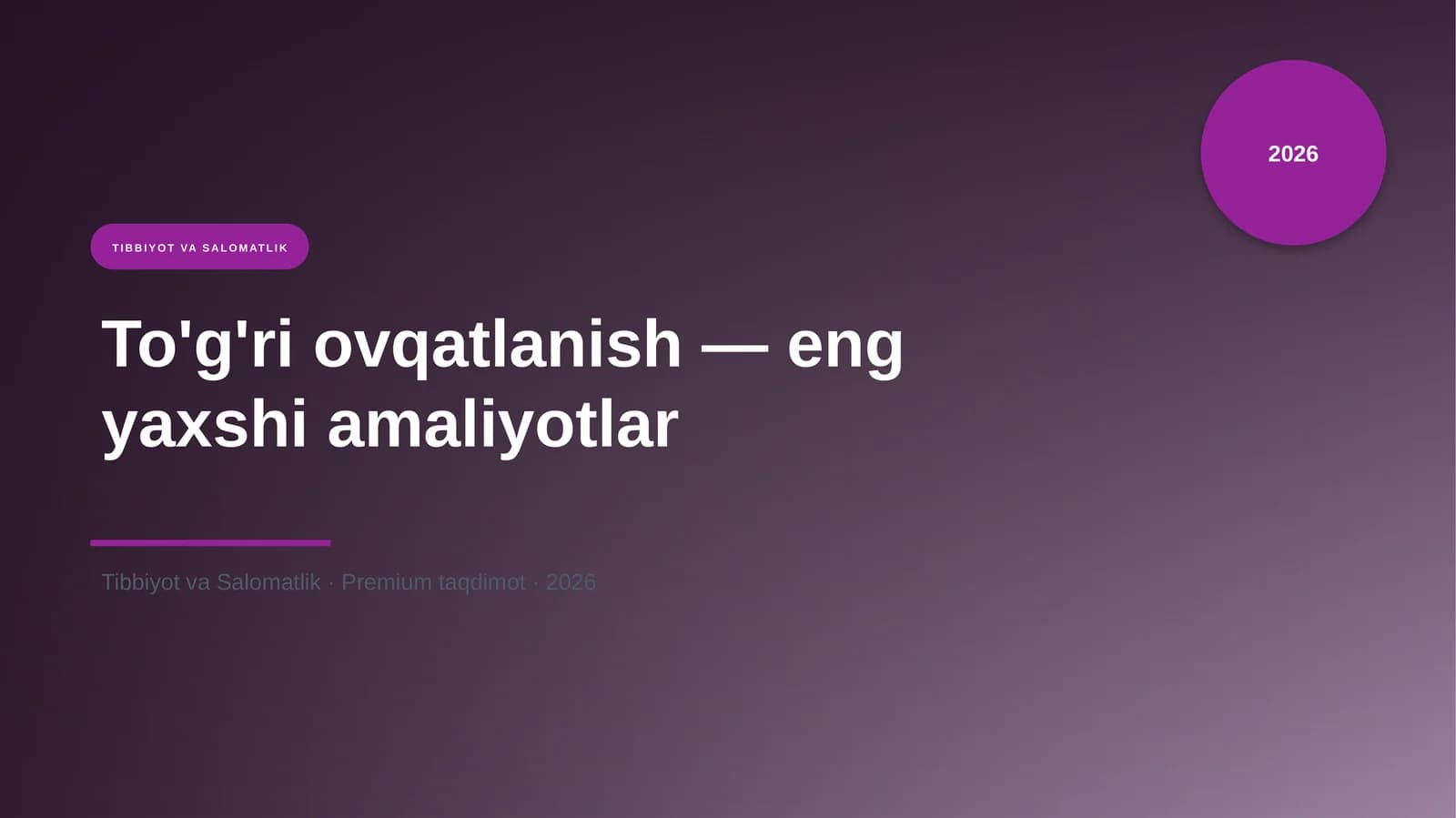 2026

TIBBIYOT VA SALOMATLIK

To'g'ri ovqatlanish — eng yaxshi amaliyotlar

Tibbiyot va Salomatlik · Premium taqdimot · 2026